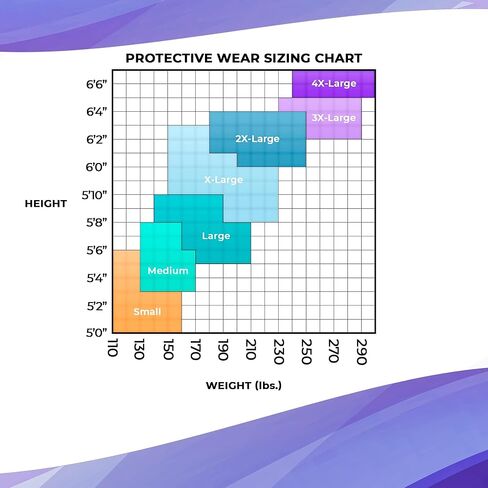 PROTECTIVE WEAR SIZING CHART

HEIGHT

6'6"
6'4"
6'2"
6'0"
5'10"
5'8"
5'6"
5'4"
5'2"
5'0"

4X-Large
3X-Large
2X-Large
X-Large
Large
Medium
Small

110 130 150 170 190 210 230 250 270 290

WEIGHT (lbs.)